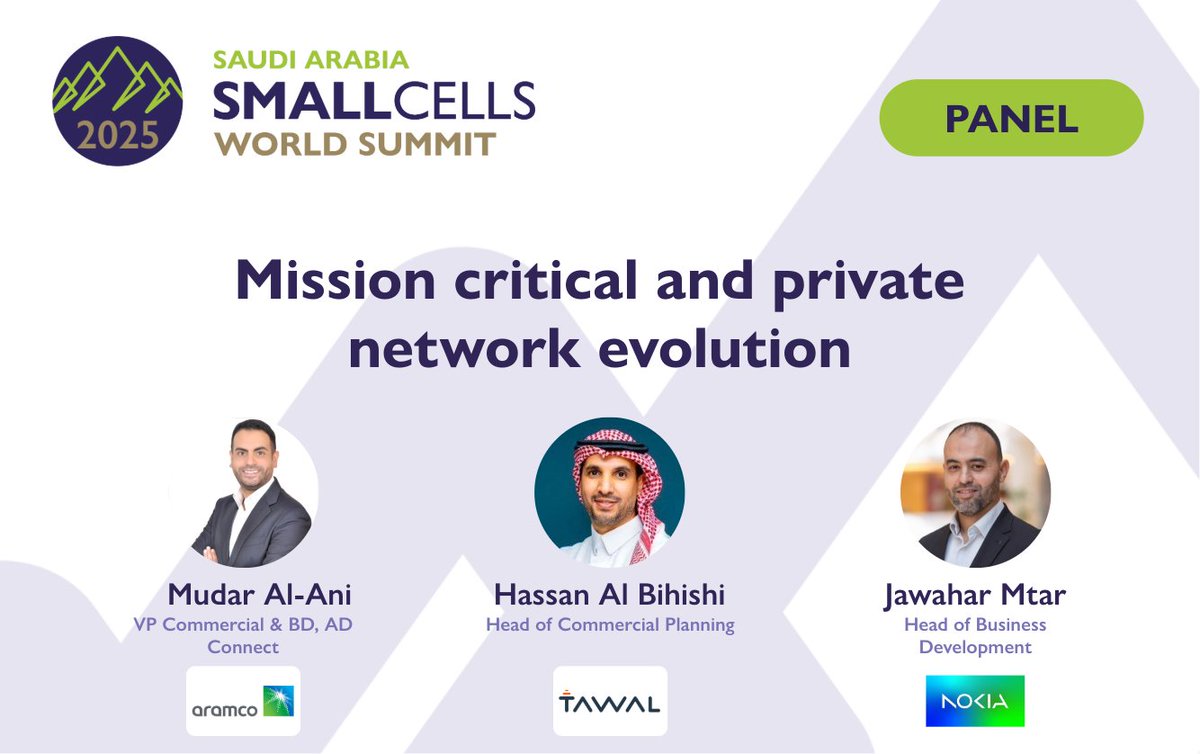 2025

SAUDI ARABIA
SMALLCELLS
WORLD SUMMIT

PANEL

Mission critical and private network evolution

Mudar Al-Ani
VP Commercial & BD, AD Connect

aramco

Hassan Al Bihishi
Head of Commercial Planning

TAWAL

Jawahar Mtar
Head of Business Development

NOKIA